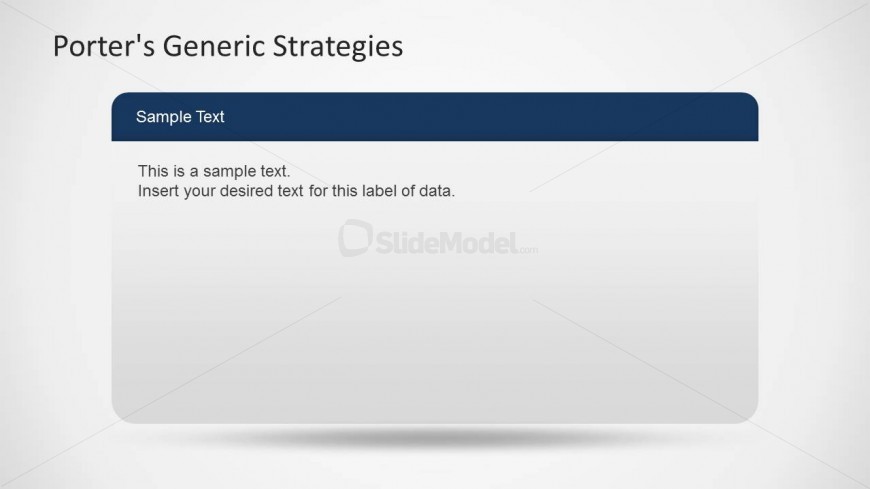 Porter's Generic Strategies

Sample Text

This is a sample text.
Insert your desired text for this label of data.

SlideModel.com